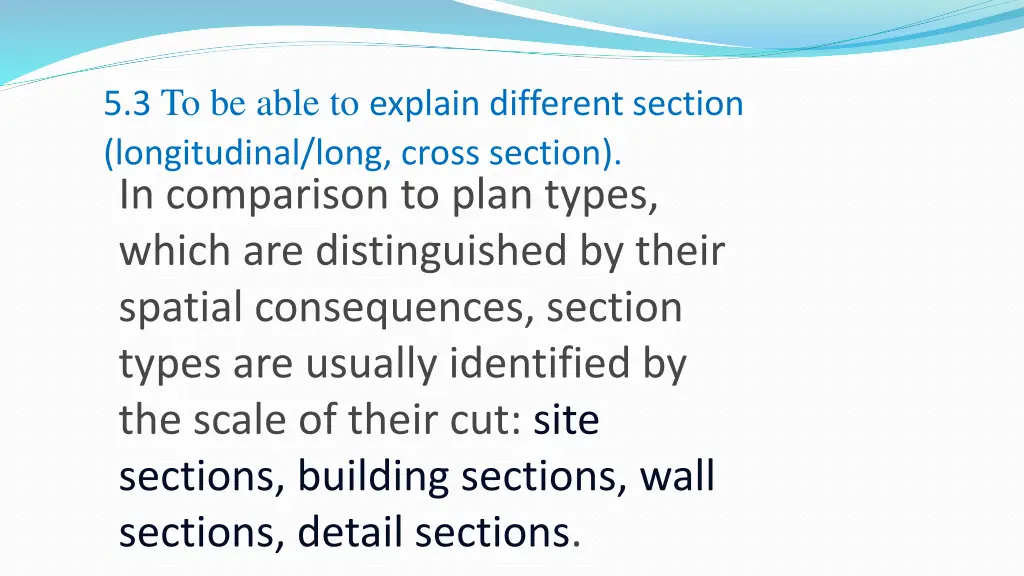 5.3 To be able to explain different section (longitudinal/long, cross section).

In comparison to plan types, which are distinguished by their spatial consequences, section types are usually identified by the scale of their cut: site sections, building sections, wall sections, detail sections.